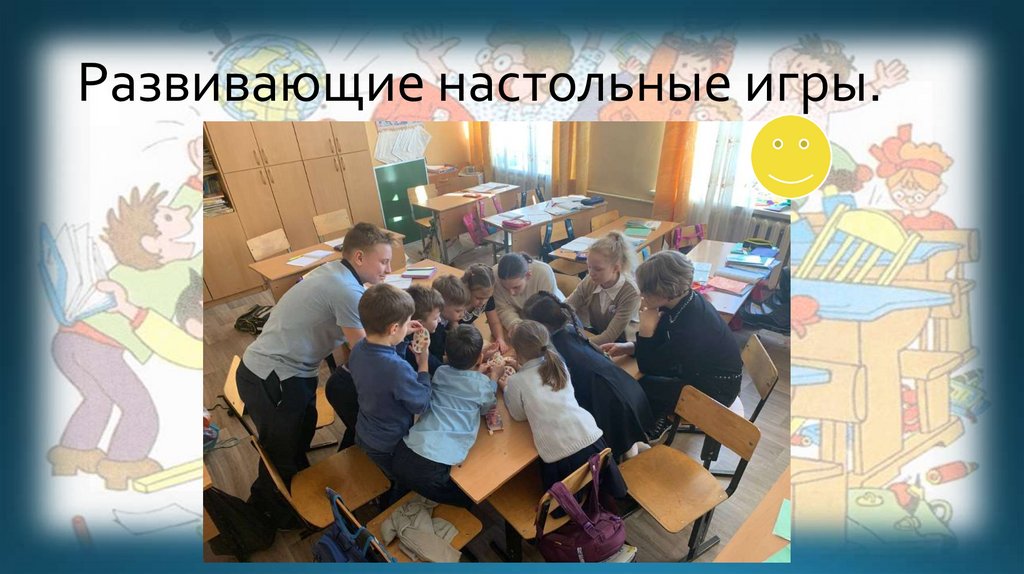 Развивающие настольные игры.